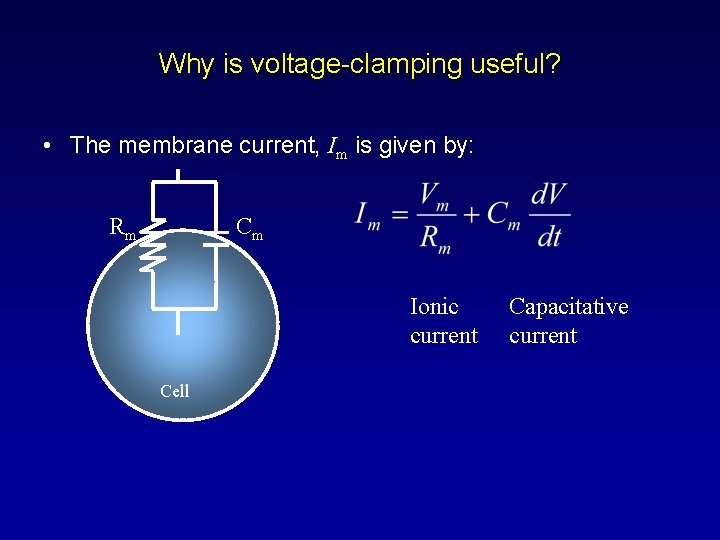 Why is voltage-clamping useful?

• The membrane current, $I_m$ is given by:

$R_m$ $C_m$

Cell

$I_m = \frac{V_m}{R_m} + C_m \frac{dV}{dt}$

Ionic current

Capacitative current